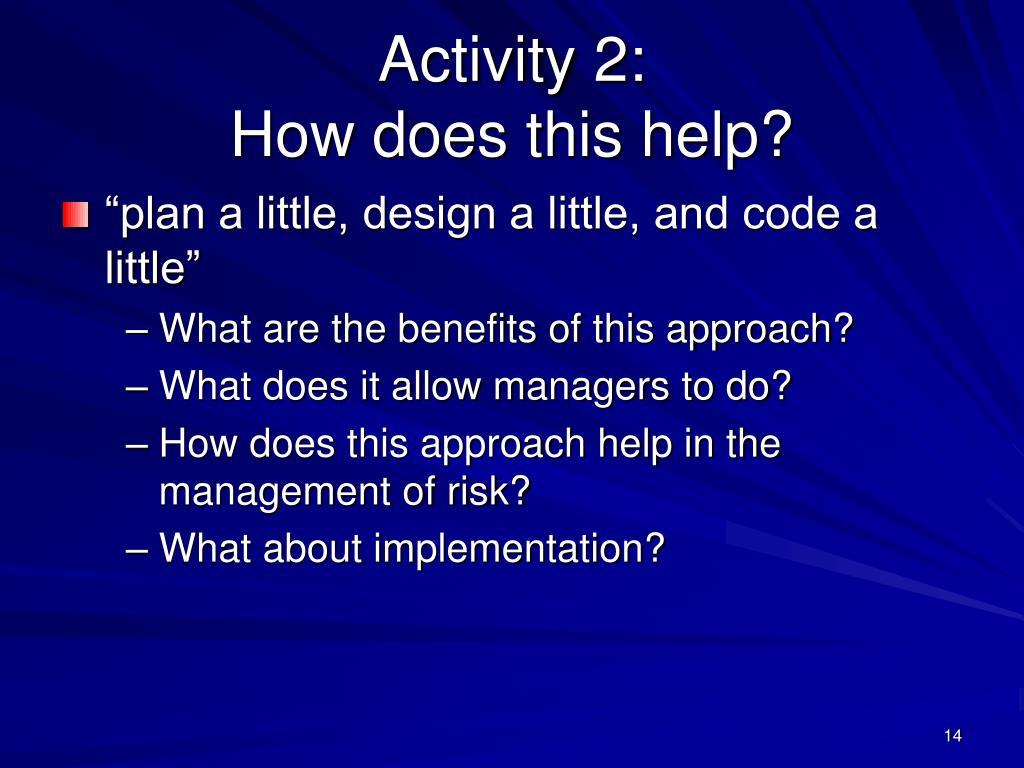 Activity 2:
How does this help?

“plan a little, design a little, and code a little”

– What are the benefits of this approach?
– What does it allow managers to do?
– How does this approach help in the management of risk?
– What about implementation?

14